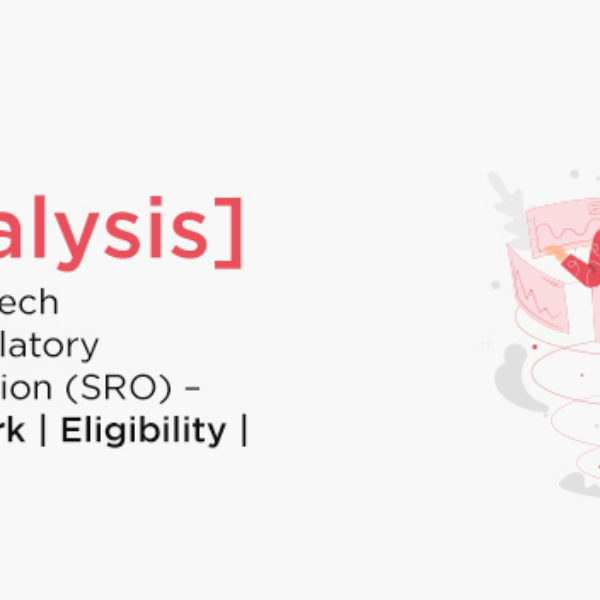 alysis]
ech
latory
ion (SRO) –
rk | Eligibility |